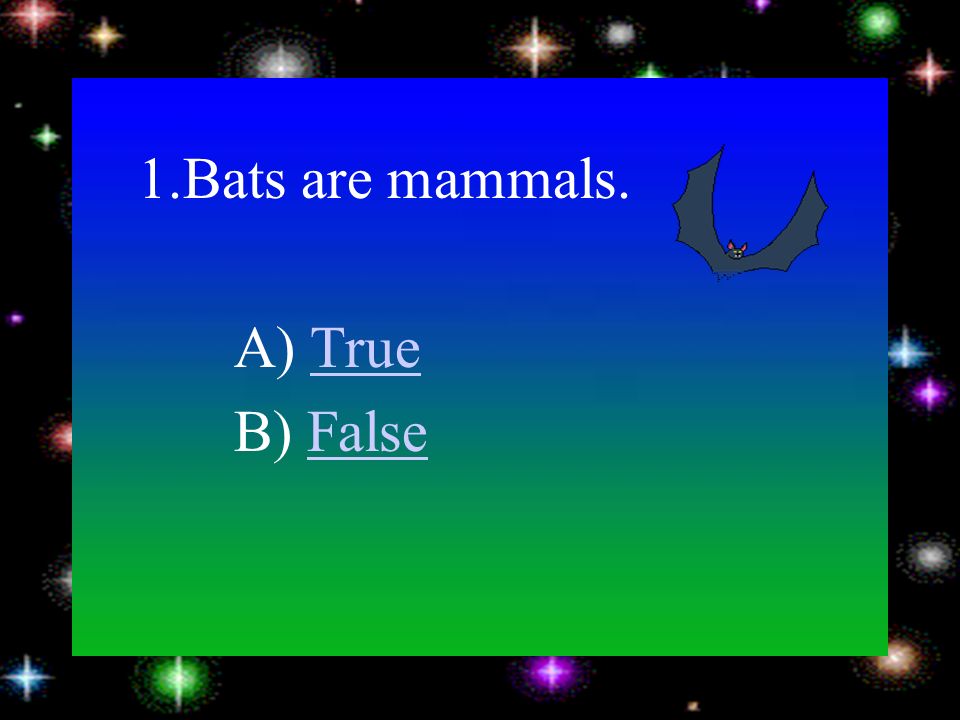 1.Bats are mammals.

A) True

B) False